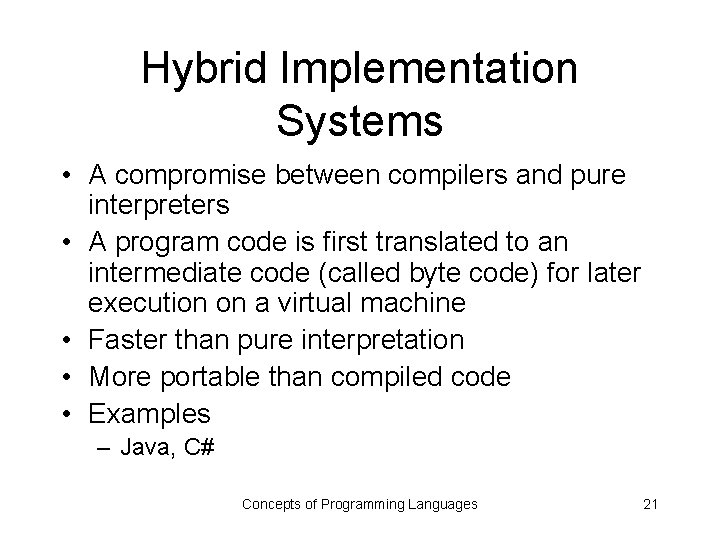 Hybrid Implementation Systems

• A compromise between compilers and pure interpreters
• A program code is first translated to an intermediate code (called byte code) for later execution on a virtual machine
• Faster than pure interpretation
• More portable than compiled code
• Examples
– Java, C#

Concepts of Programming Languages

21